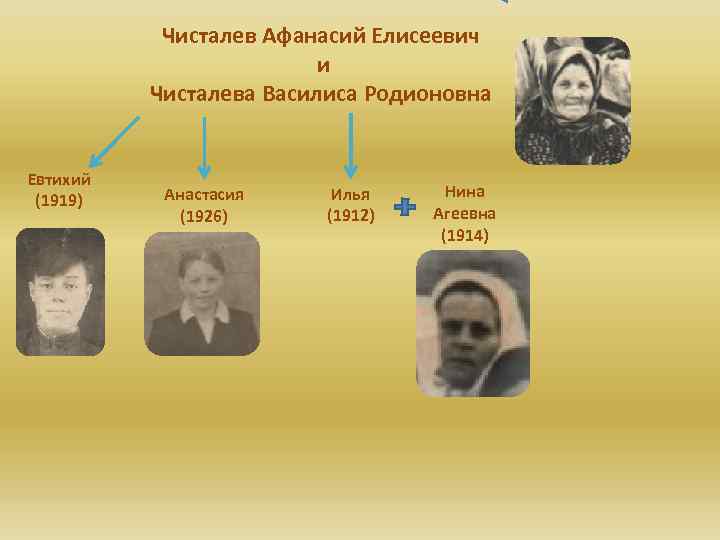 Чисталев Афанасий Елисеевич
и
Чисталева Василиса Родионовна

Евтихий
(1919)

Анастасия
(1926)

Илья
(1912)

Нина
Агеевна
(1914)